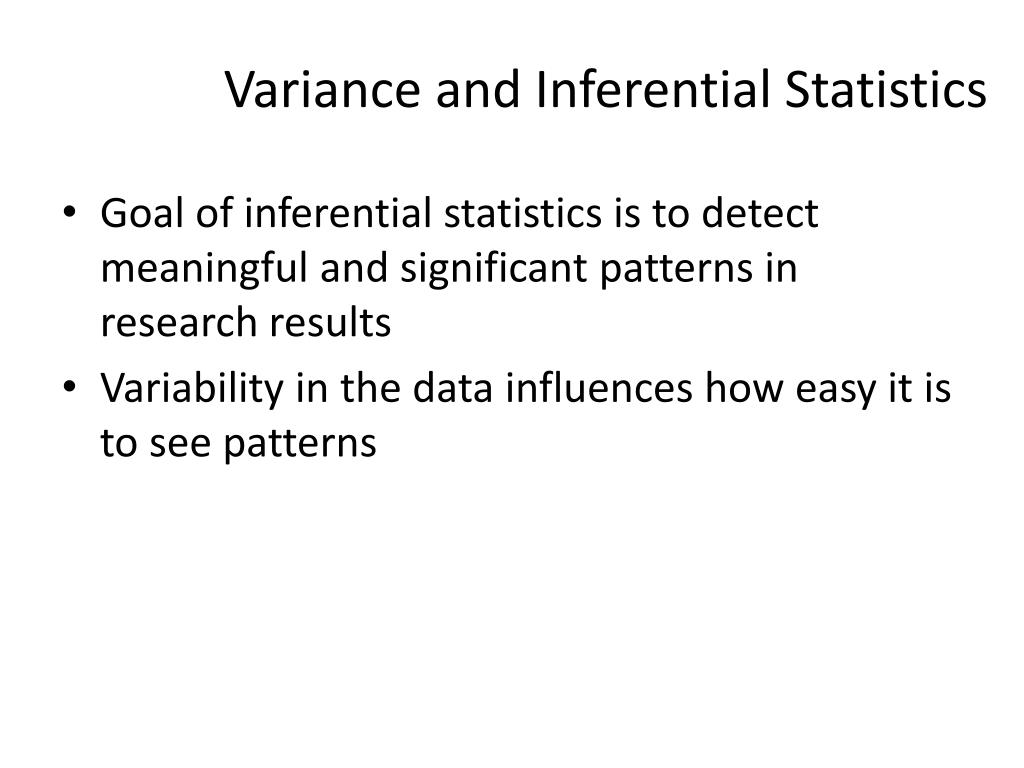 Variance and Inferential Statistics

• Goal of inferential statistics is to detect meaningful and significant patterns in research results

• Variability in the data influences how easy it is to see patterns